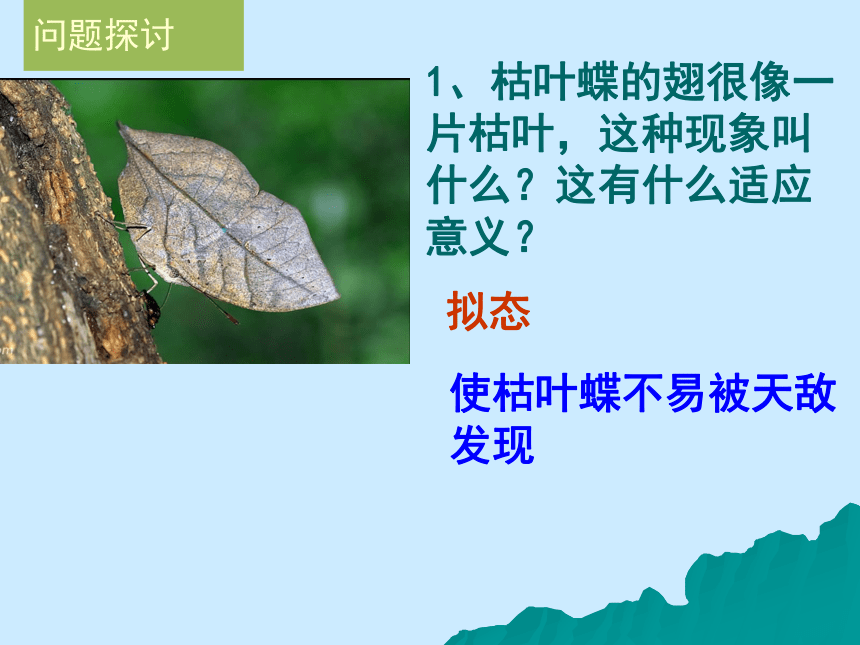 问题探讨

1、枯叶蝶的翅很像一片枯叶，这种现象叫什么？这有什么适应意义？

拟态

使枯叶蝶不易被天敌发现